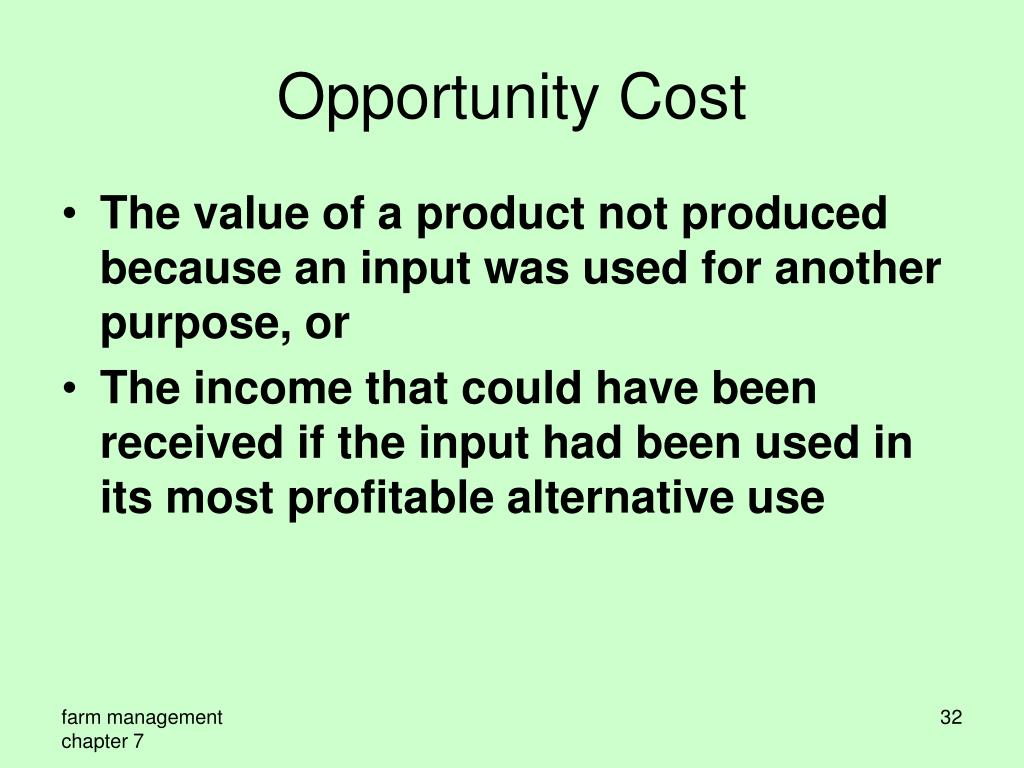 Opportunity Cost

• The value of a product not produced because an input was used for another purpose, or
• The income that could have been received if the input had been used in its most profitable alternative use

farm management
chapter 7

32